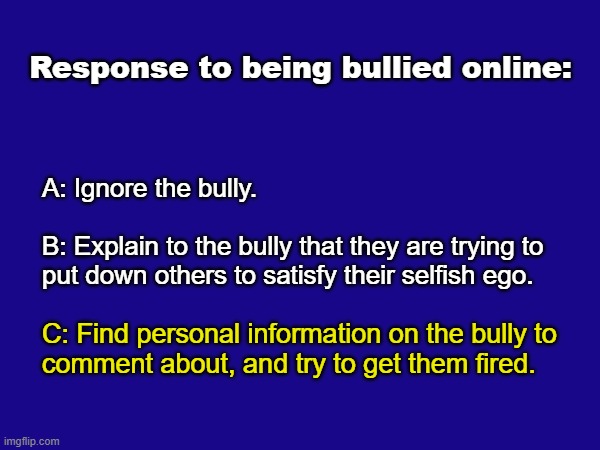 Response to being bullied online:

A: Ignore the bully.

B: Explain to the bully that they are trying to put down others to satisfy their selfish ego.

C: Find personal information on the bully to comment about, and try to get them fired.

imgflip.com